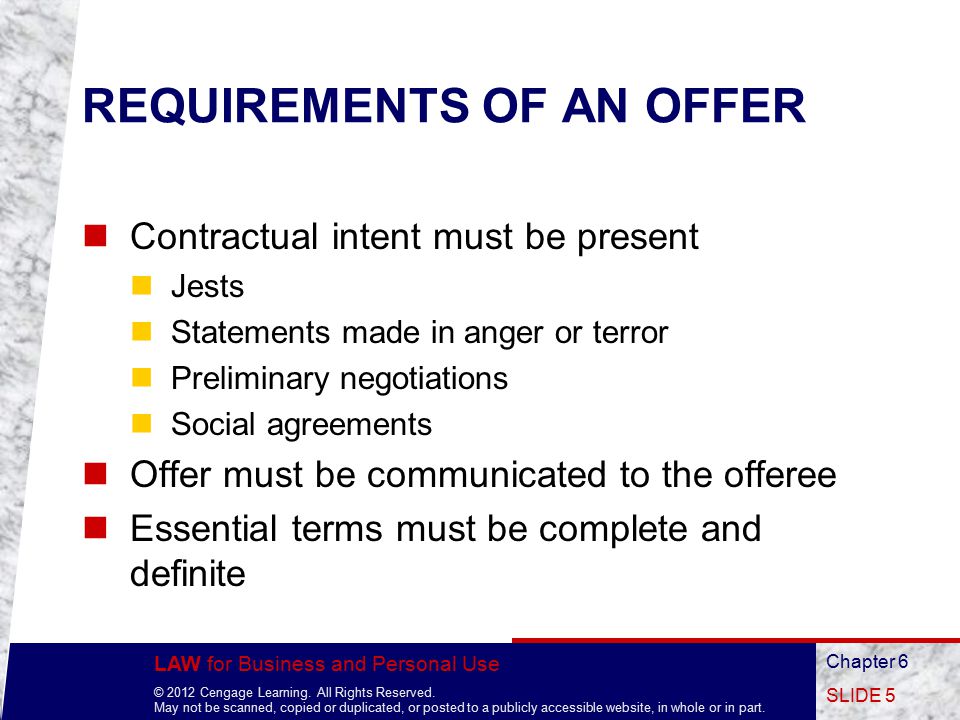 REQUIREMENTS OF AN OFFER

- Contractual intent must be present
  - Jests
  - Statements made in anger or terror
  - Preliminary negotiations
  - Social agreements
- Offer must be communicated to the offeree
- Essential terms must be complete and definite

LAW for Business and Personal Use

© 2012 Cengage Learning. All Rights Reserved.
May not be scanned, copied or duplicated, or posted to a publicly accessible website, in whole or in part.

Chapter 6
SLIDE 5